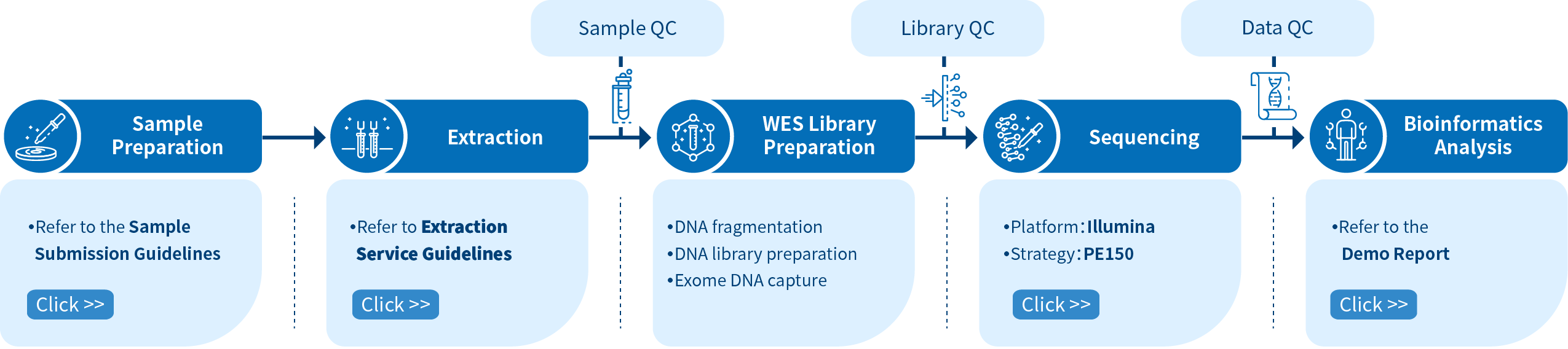 Sample QC

Library QC

Data QC

Sample Preparation

Extraction

WES Library Preparation

Sequencing

Bioinformatics Analysis

•Refer to the Sample Submission Guidelines

Click >>

•Refer to Extraction Service Guidelines

Click >>

•DNA fragmentation
•DNA library preparation
•Exome DNA capture

•Platform: Illumina
•Strategy: PE150

Click >>

•Refer to the Demo Report

Click >>